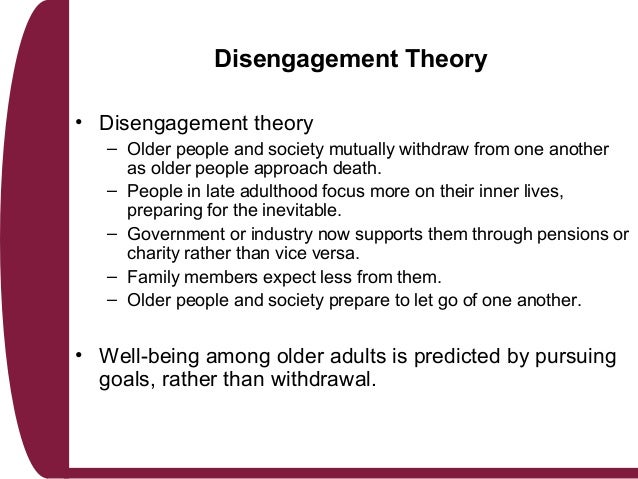 Disengagement Theory

• Disengagement theory
– Older people and society mutually withdraw from one another as older people approach death.
– People in late adulthood focus more on their inner lives, preparing for the inevitable.
– Government or industry now supports them through pensions or charity rather than vice versa.
– Family members expect less from them.
– Older people and society prepare to let go of one another.

• Well-being among older adults is predicted by pursuing goals, rather than withdrawal.